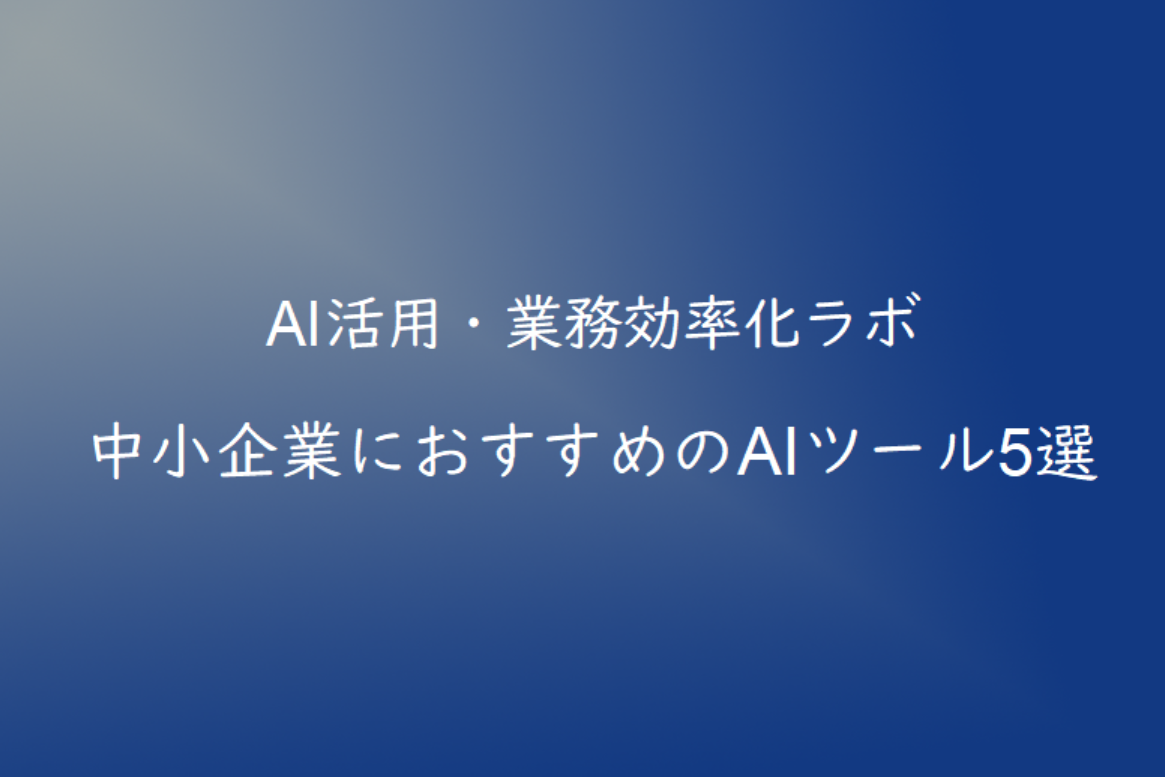 AI活用・業務効率化ラボ

中小企業におすすめのAIツール5選